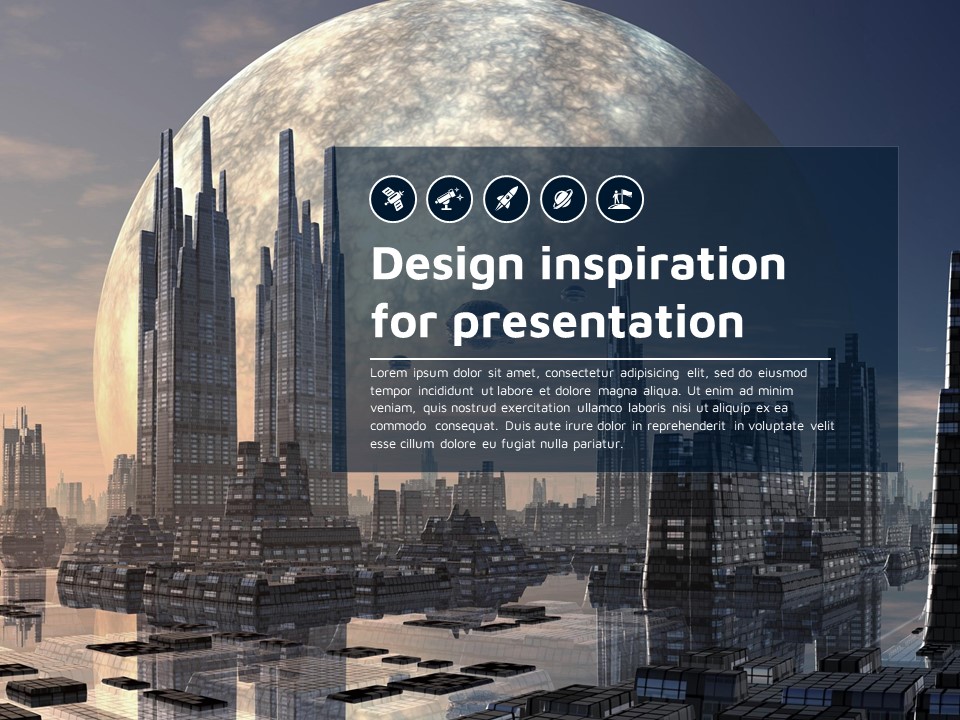 Design inspiration for presentation

Lorem ipsum dolor sit amet, consectetur adipisicing elit, sed do eiusmod tempor incididunt ut labore et dolore magna aliqua. Ut enim ad minim veniam, quis nostrud exercitation ullamco laboris nisi ut aliquip ex ea commodo consequat. Duis aute irure dolor in reprehenderit in voluptate velit esse cillum dolore eu fugiat nulla pariatur.